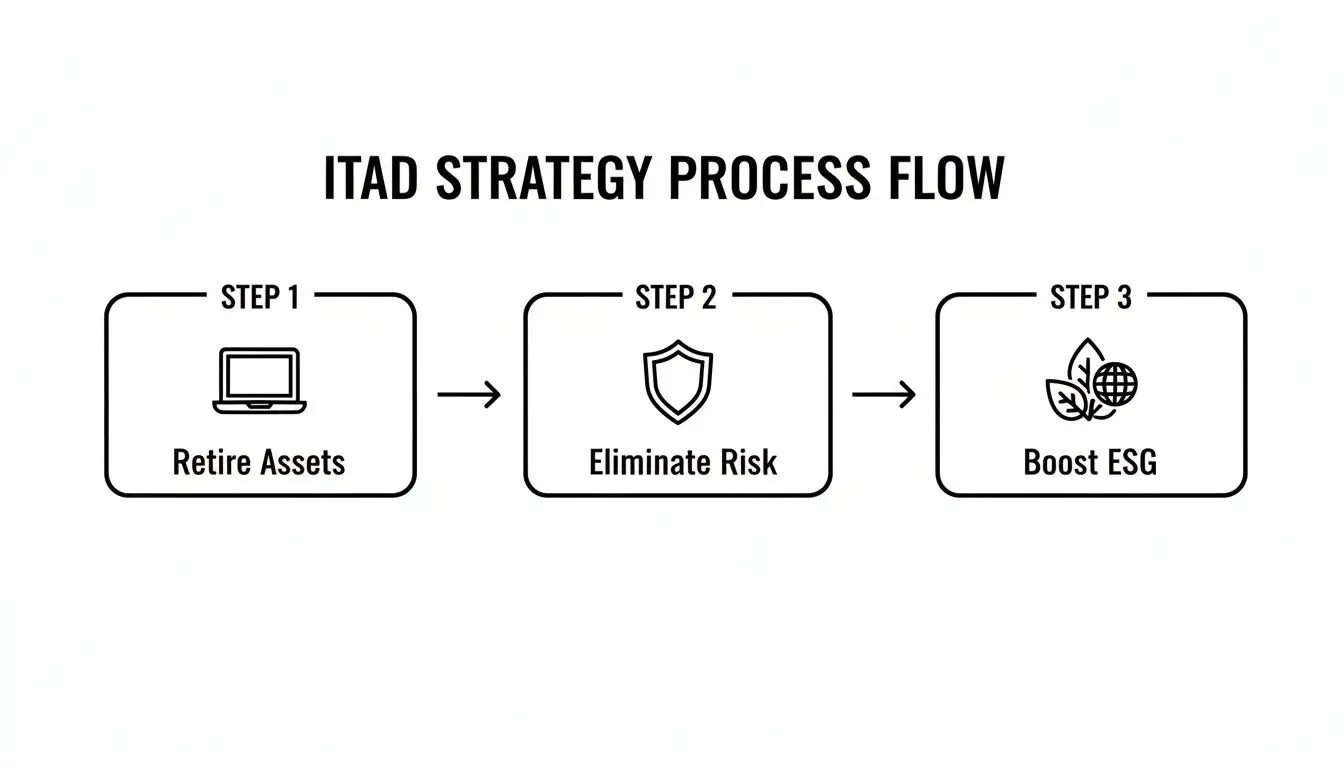 ITAD STRATEGY PROCESS FLOW

STEP 1
Retire Assets

STEP 2
Eliminate Risk

STEP 3
Boost ESG